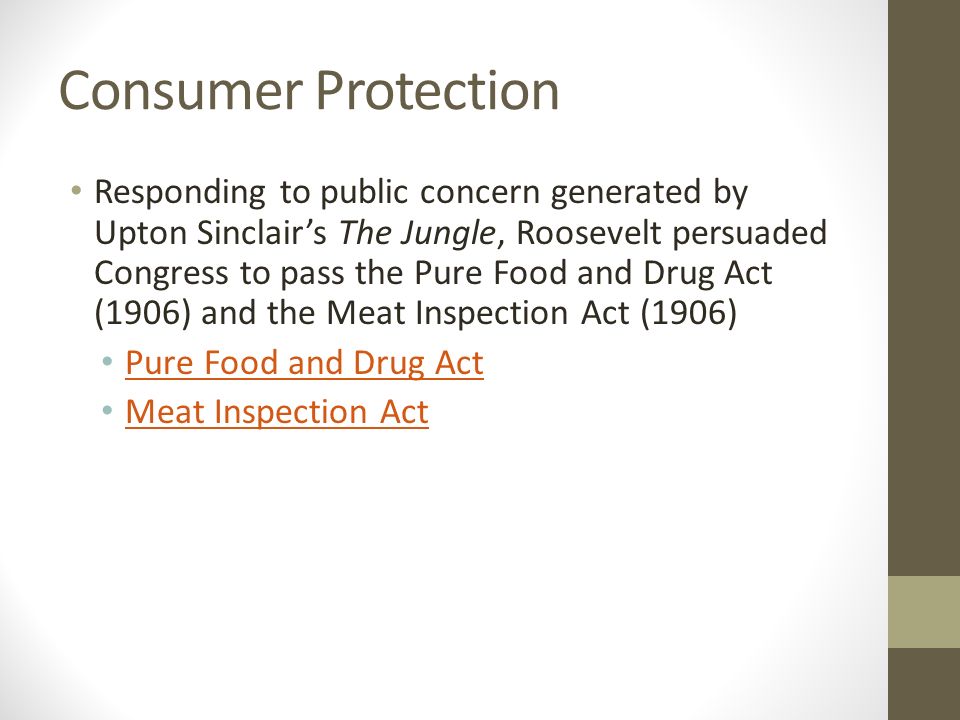 Consumer Protection

• Responding to public concern generated by Upton Sinclair's The Jungle, Roosevelt persuaded Congress to pass the Pure Food and Drug Act (1906) and the Meat Inspection Act (1906)
  • Pure Food and Drug Act
  • Meat Inspection Act